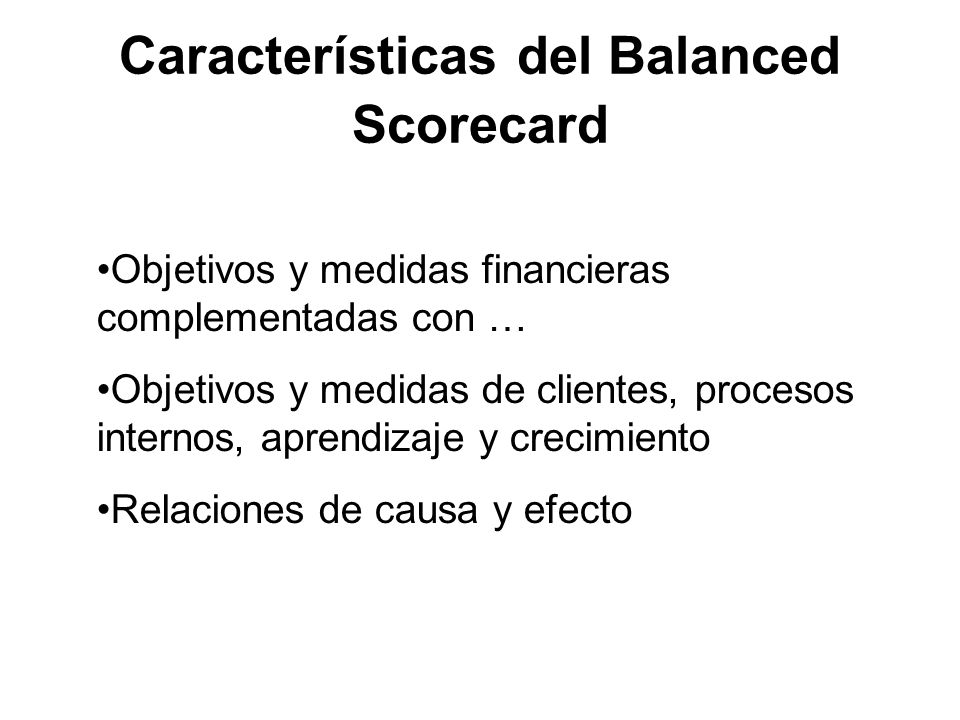 Características del Balanced Scorecard

•Objetivos y medidas financieras complementadas con …

•Objetivos y medidas de clientes, procesos internos, aprendizaje y crecimiento

•Relaciones de causa y efecto